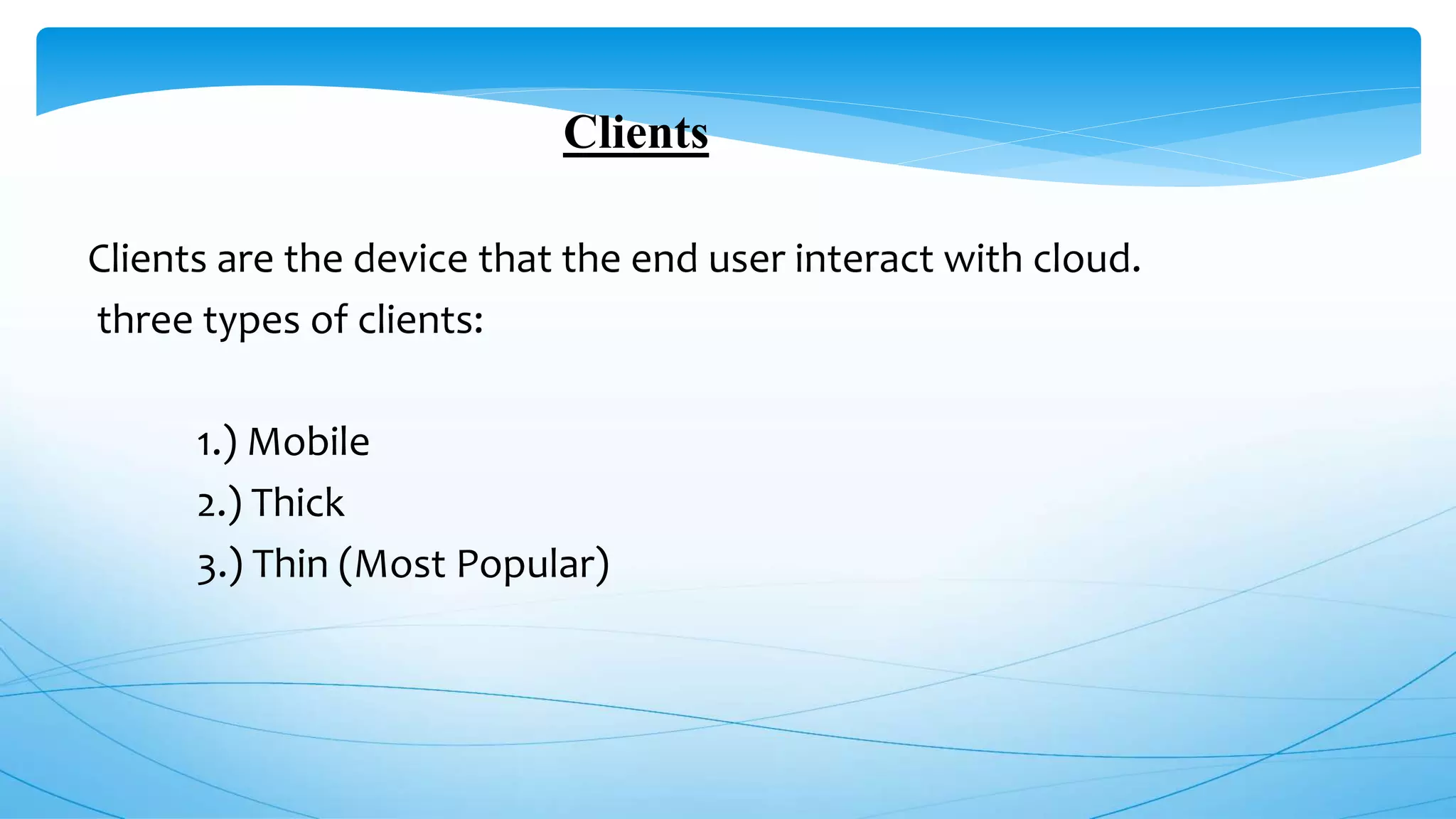 Clients

Clients are the device that the end user interact with cloud.
three types of clients:

1.) Mobile
2.) Thick
3.) Thin (Most Popular)